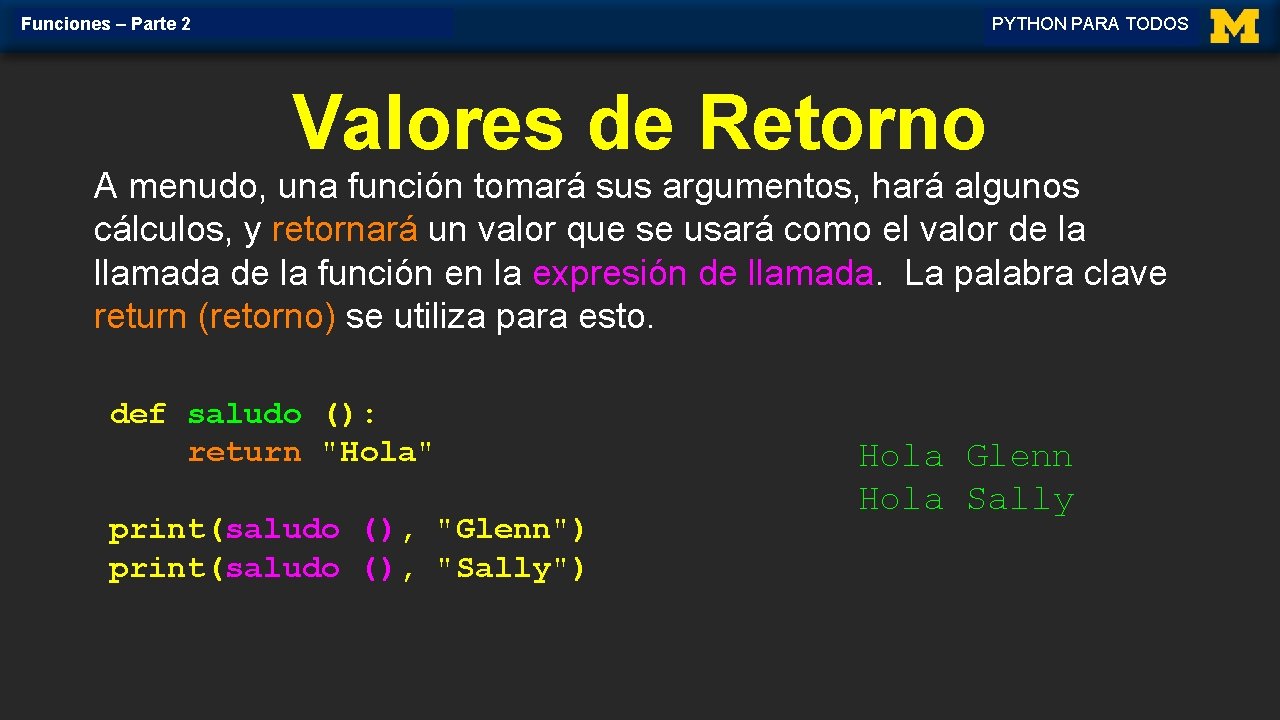 Funciones – Parte 2

PYTHON PARA TODOS

M

Valores de Retorno

A menudo, una función tomará sus argumentos, hará algunos cálculos, y retornará un valor que se usará como el valor de la llamada de la función en la expresión de llamada. La palabra clave return (retorno) se utiliza para esto.

def saludo ():
    return "Hola"

print(saludo (), "Glenn")
print(saludo (), "Sally")

Hola Glenn
Hola Sally